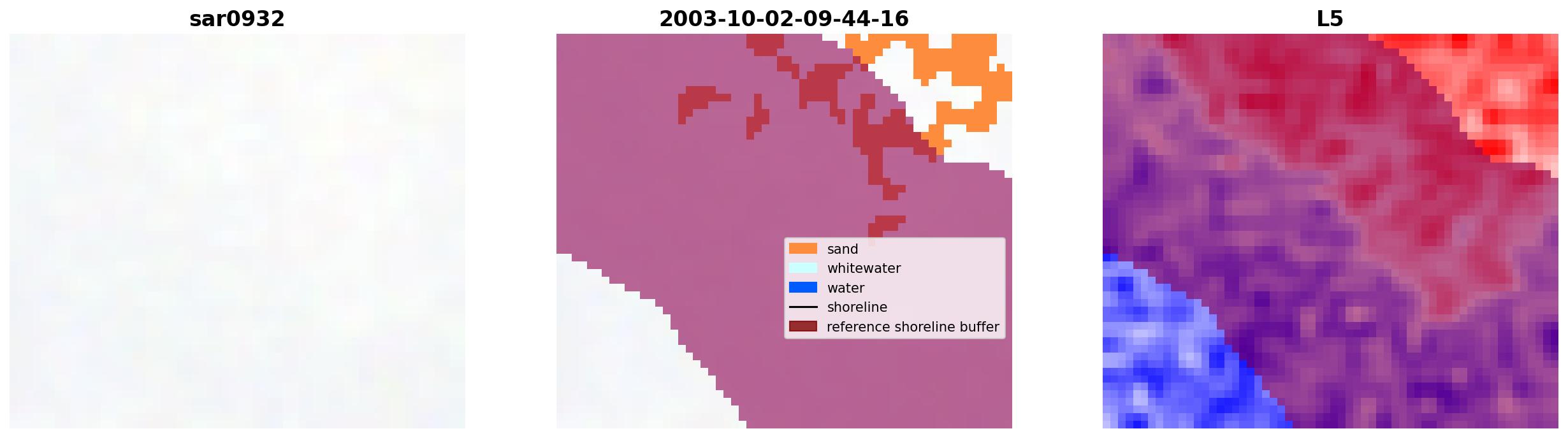 sar0932

2003-10-02-09-44-16

sand
whitewater
water
shoreline
reference shoreline buffer

L5